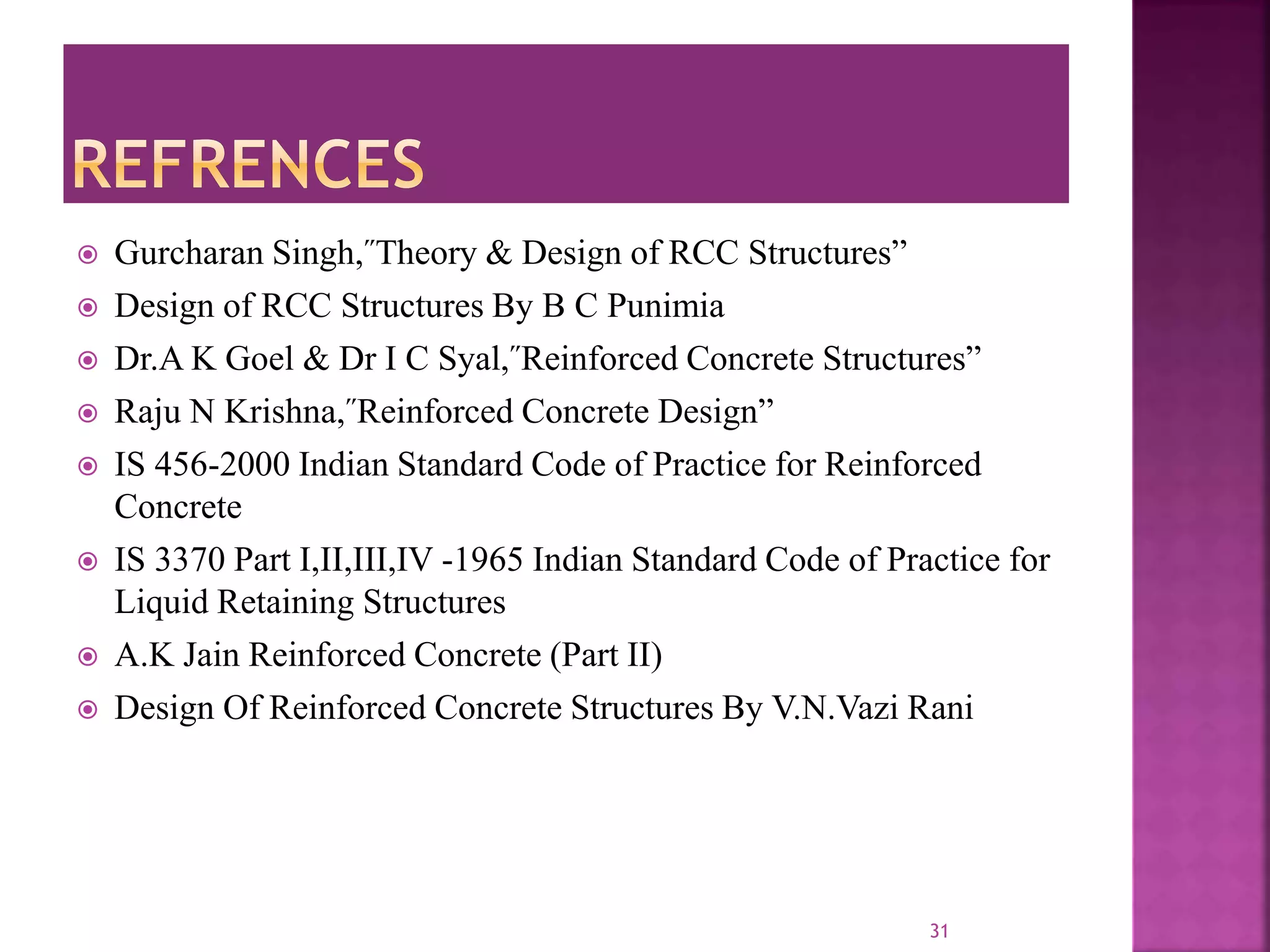 REFRENCES

Gurcharan Singh,″Theory & Design of RCC Structures”

Design of RCC Structures By B C Punimia

Dr.A K Goel & Dr I C Syal,″Reinforced Concrete Structures”

Raju N Krishna,″Reinforced Concrete Design”

IS 456-2000 Indian Standard Code of Practice for Reinforced Concrete

IS 3370 Part I,II,III,IV -1965 Indian Standard Code of Practice for Liquid Retaining Structures

A.K Jain Reinforced Concrete (Part II)

Design Of Reinforced Concrete Structures By V.N.Vazi Rani

31